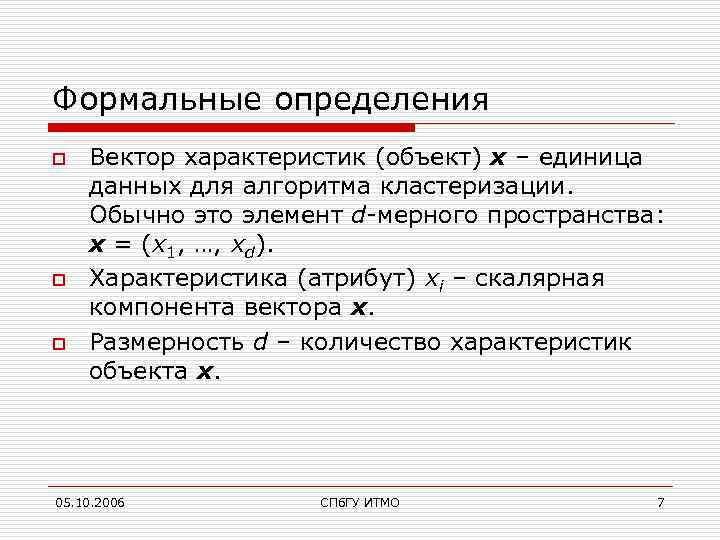 Формальные определения

Вектор характеристик (объект) $\boldsymbol{x}$ – единица данных для алгоритма кластеризации. Обычно это элемент $d$-мерного пространства: $\boldsymbol{x} = (x_1, \ldots, x_d)$.

Характеристика (атрибут) $x_i$ – скалярная компонента вектора $\boldsymbol{x}$.

Размерность $d$ – количество характеристик объекта $\boldsymbol{x}$.

05.10.2006

СПбГУ ИТМО

7